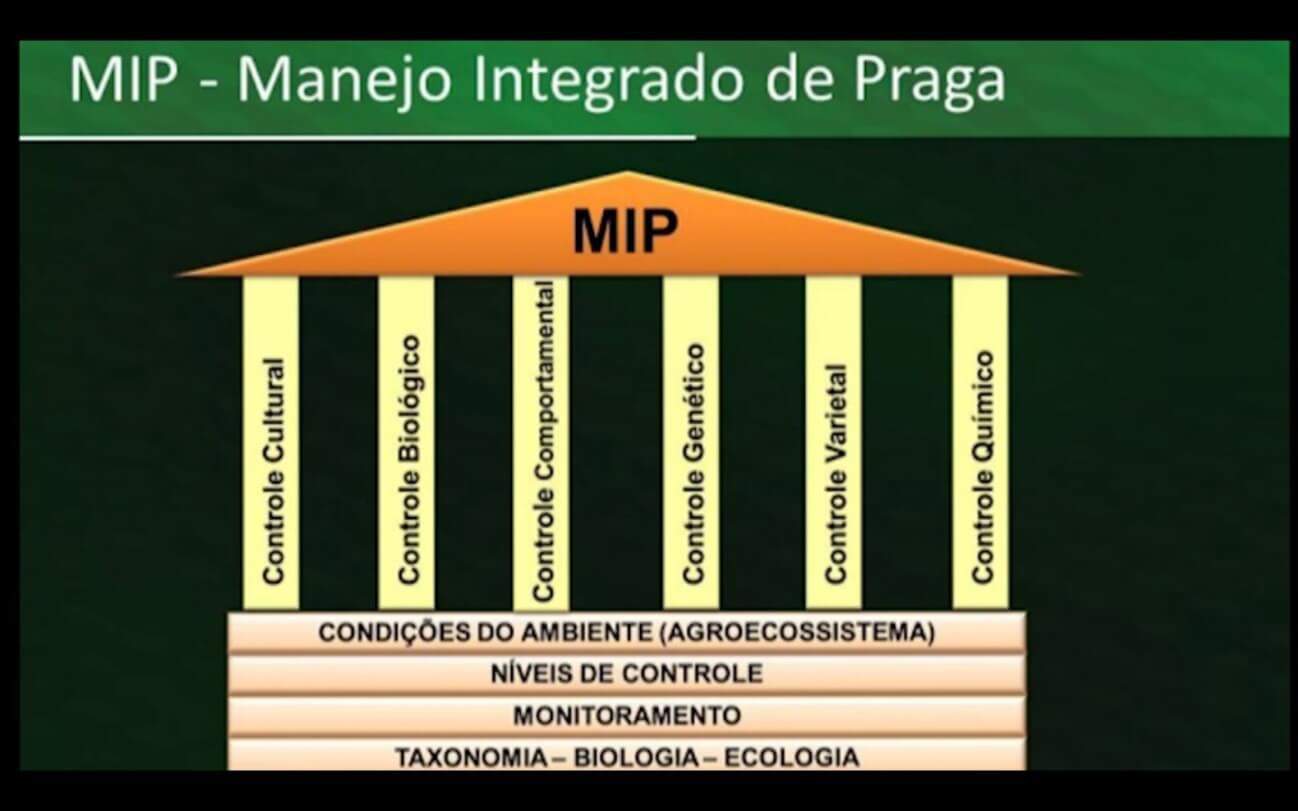 MIP - Manejo Integrado de Praga

MIP

Controle Cultural

Controle Biológico

Controle Comportamental

Controle Genético

Controle Varietal

Controle Químico

CONDIÇÕES DO AMBIENTE (AGROECOSSISTEMA)

NÍVEIS DE CONTROLE

MONITORAMENTO

TAXONOMIA – BIOLOGIA – ECOLOGIA